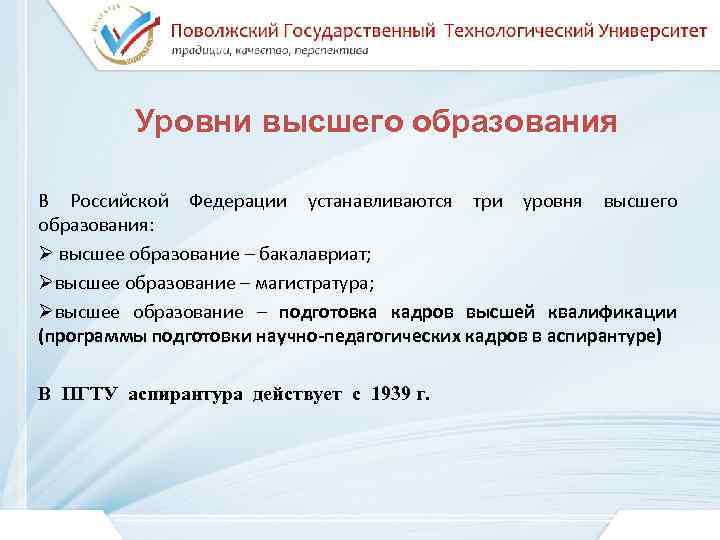 Поволжский Государственный Технологический Университет
традиции, качество, перспектива

Уровни высшего образования

В Российской Федерации устанавливаются три уровня высшего образования:

➢ высшее образование – бакалавриат;

➢высшее образование – магистратура;

➢высшее образование – подготовка кадров высшей квалификации (программы подготовки научно-педагогических кадров в аспирантуре)

В ПГТУ аспирантура действует с 1939 г.